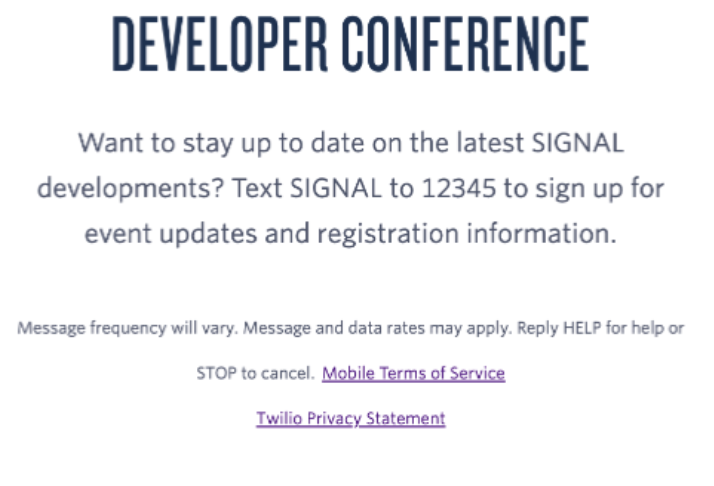 DEVELOPER CONFERENCE

Want to stay up to date on the latest SIGNAL developments? Text SIGNAL to 12345 to sign up for event updates and registration information.

Message frequency will vary. Message and data rates may apply. Reply HELP for help or STOP to cancel. Mobile Terms of Service

Twilio Privacy Statement